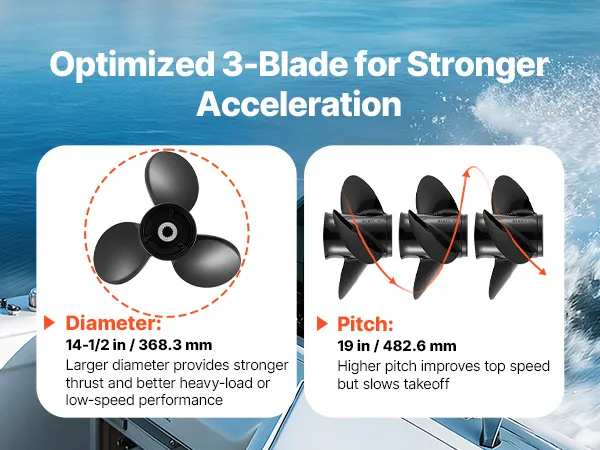 Optimized 3-Blade for Stronger Acceleration

Diameter:
14-1/2 in / 368.3 mm
Larger diameter provides stronger thrust and better heavy-load or low-speed performance

Pitch:
19 in / 482.6 mm
Higher pitch improves top speed but slows takeoff